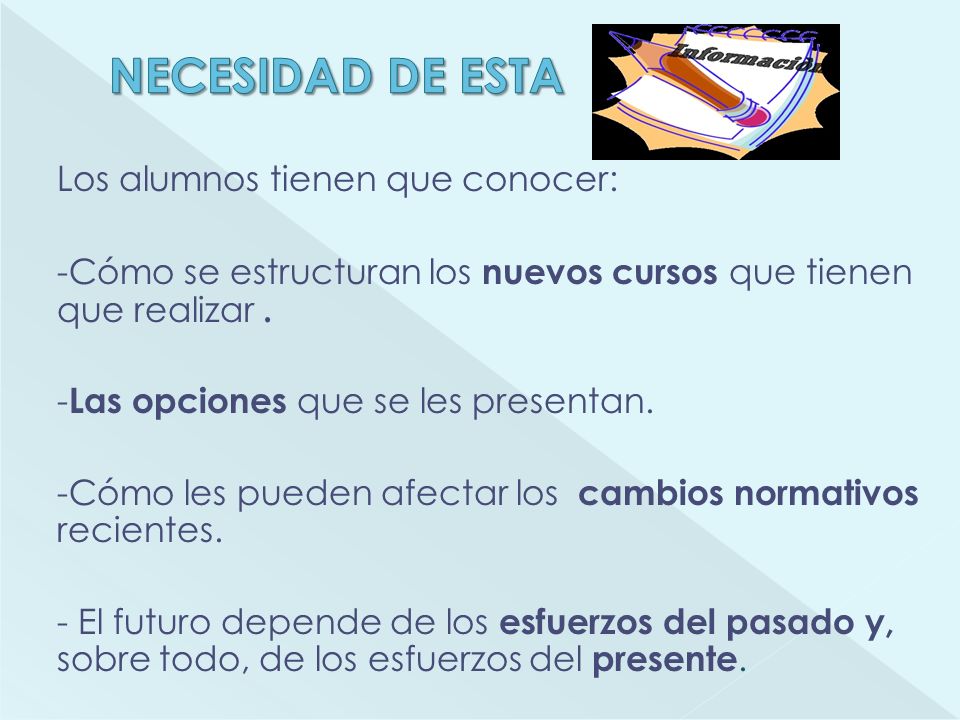 NECESIDAD DE ESTA

Información

Los alumnos tienen que conocer:

-Cómo se estructuran los nuevos cursos que tienen que realizar .

-Las opciones que se les presentan.

-Cómo les pueden afectar los cambios normativos recientes.

- El futuro depende de los esfuerzos del pasado y, sobre todo, de los esfuerzos del presente.